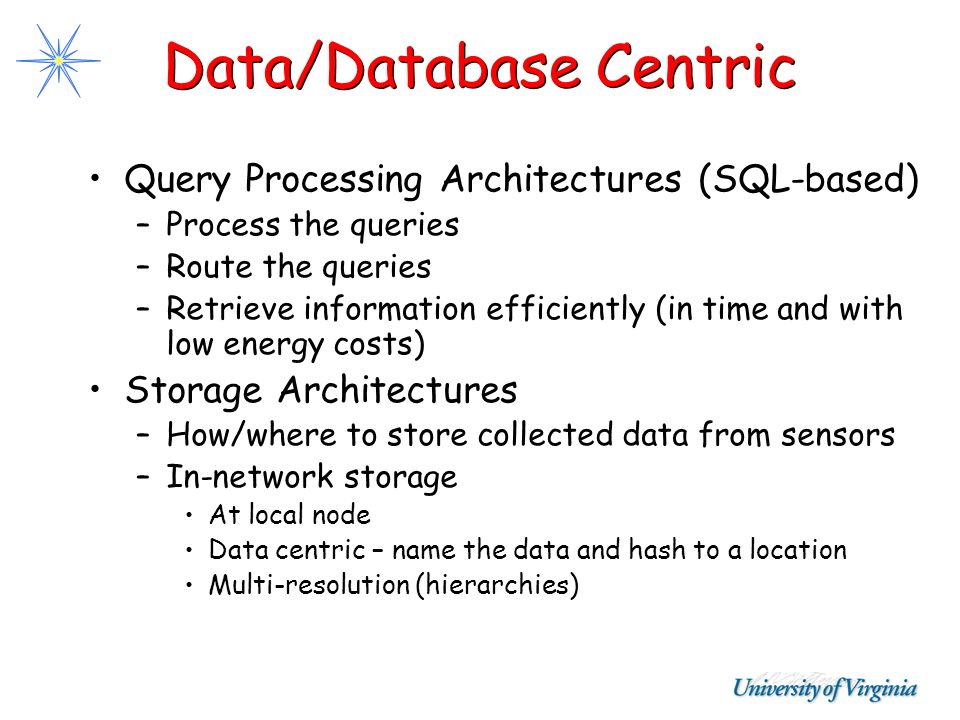 Data/Database Centric

• Query Processing Architectures (SQL-based)
  – Process the queries
  – Route the queries
  – Retrieve information efficiently (in time and with low energy costs)
• Storage Architectures
  – How/where to store collected data from sensors
  – In-network storage
    • At local node
    • Data centric – name the data and hash to a location
    • Multi-resolution (hierarchies)

University of Virginia